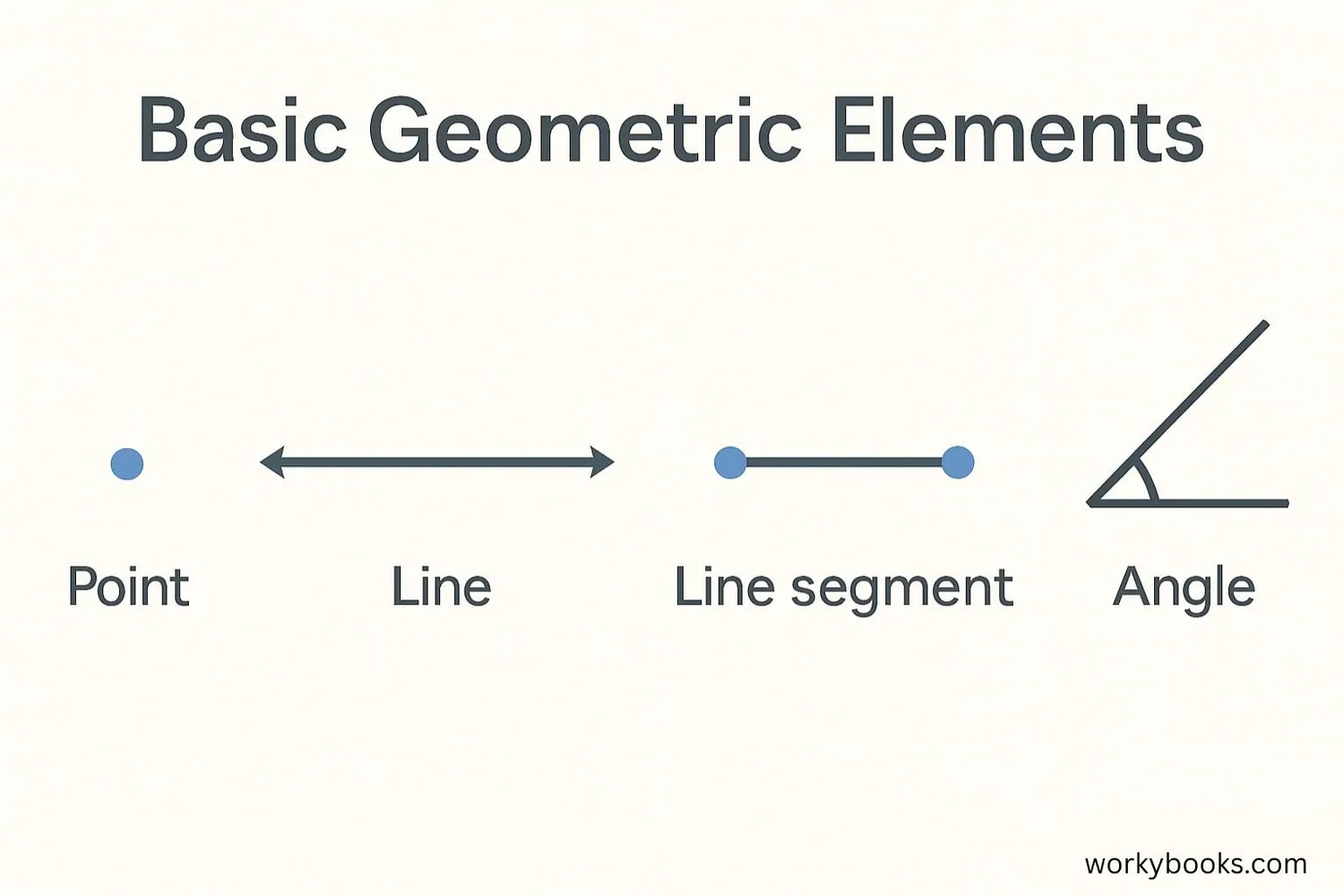 Basic Geometric Elements

Point

Line

Line segment

Angle

workybooks.com